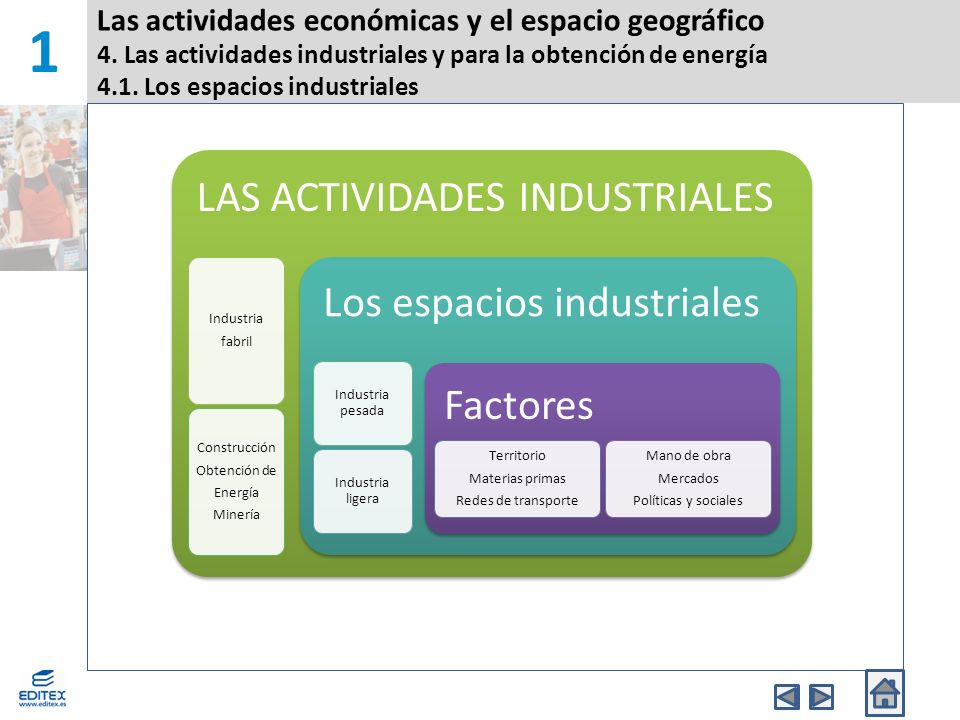 1

Las actividades económicas y el espacio geográfico
4. Las actividades industriales y para la obtención de energía
4.1. Los espacios industriales

LAS ACTIVIDADES INDUSTRIALES

Industria fabril

Construcción
Obtención de Energía
Minería

Los espacios industriales

Industria pesada

Industria ligera

Factores

Territorio
Materias primas
Redes de transporte

Mano de obra
Mercados
Políticas y sociales

EDITEX
www.editex.es